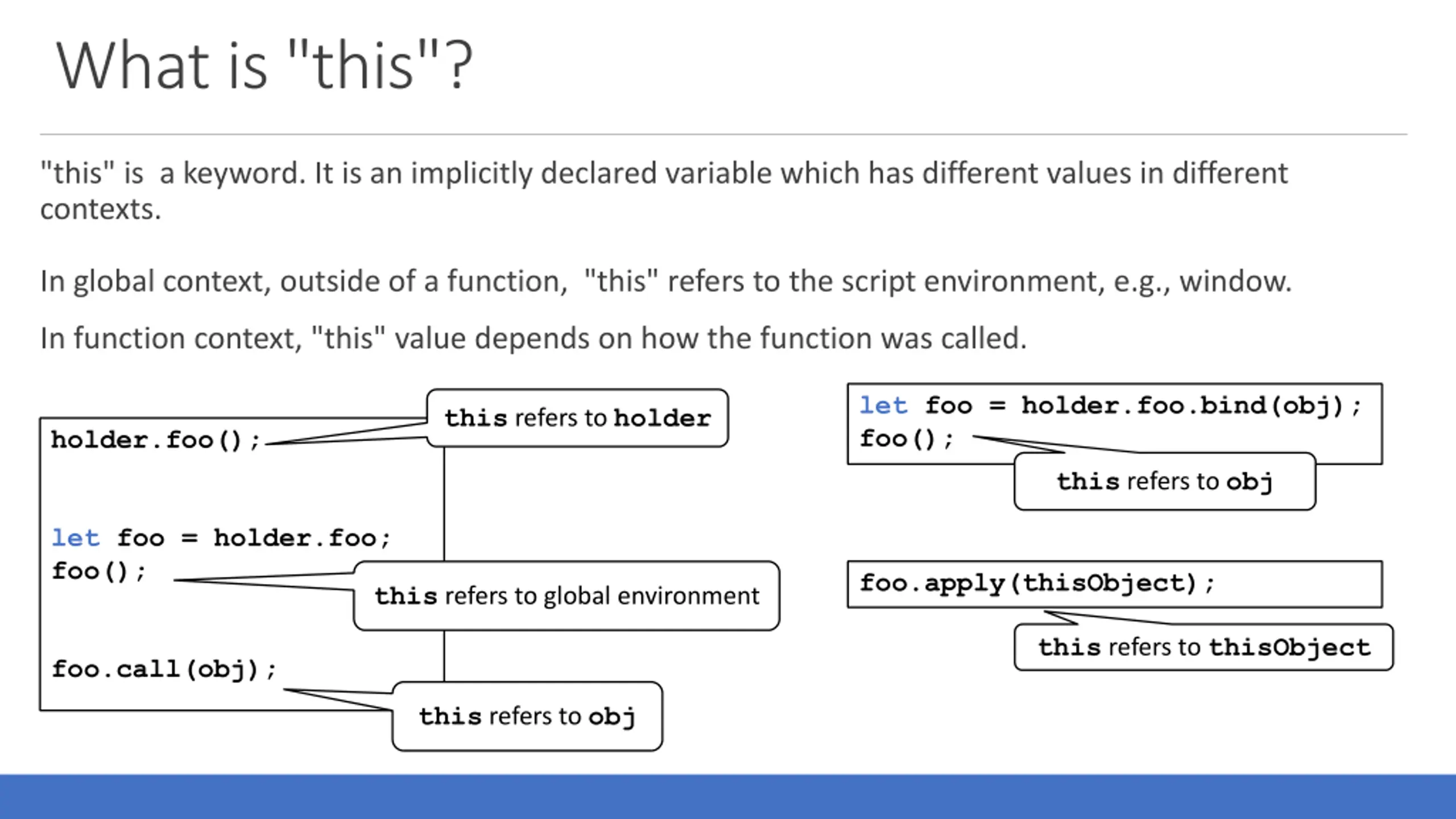 What is "this"?

"this" is a keyword. It is an implicitly declared variable which has different values in different contexts.

In global context, outside of a function, "this" refers to the script environment, e.g., window.

In function context, "this" value depends on how the function was called.

holder.foo();

this refers to holder

let foo = holder.foo;
foo();

this refers to global environment

foo.call(obj);

this refers to obj

let foo = holder.foo.bind(obj);
foo();

this refers to obj

foo.apply(thisObject);

this refers to thisObject